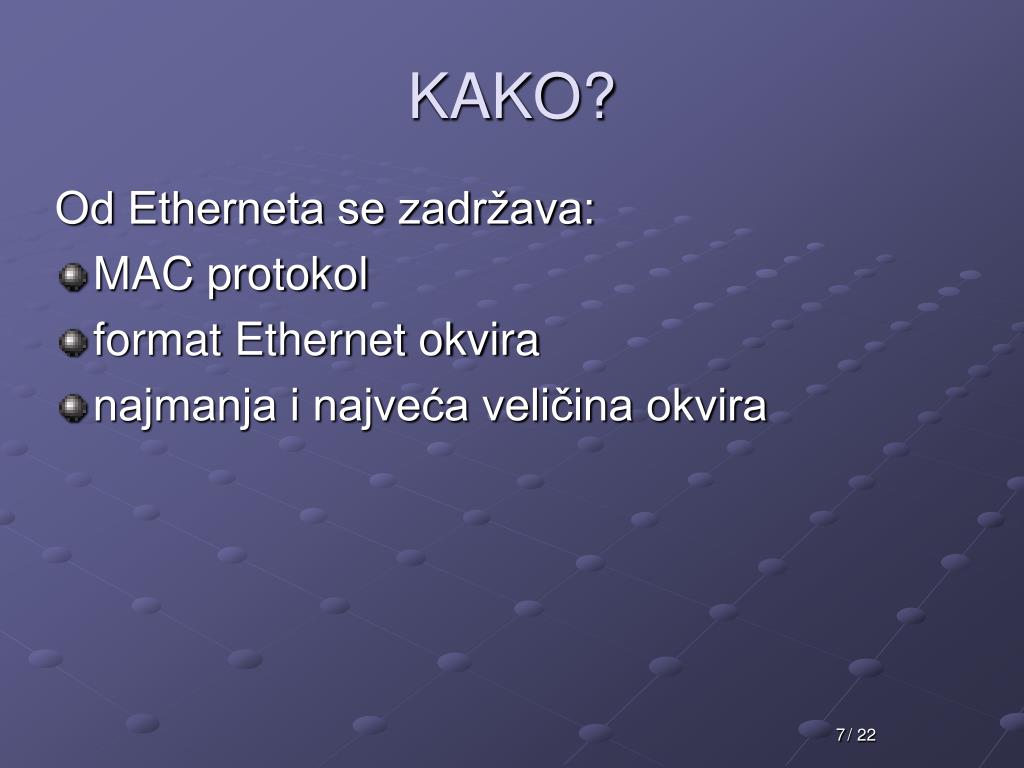 KAKO?

Od Etherneta se zadržava:

MAC protokol

format Ethernet okvira

najmanja i najveća veličina okvira

7 / 22